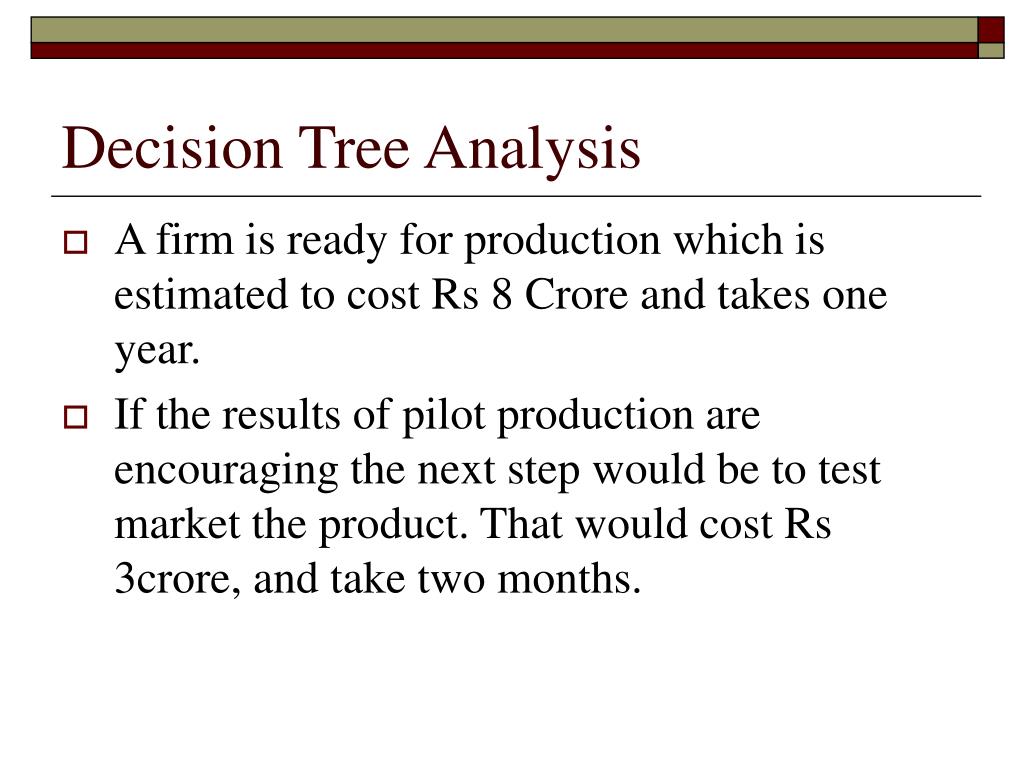 Decision Tree Analysis

A firm is ready for production which is estimated to cost Rs 8 Crore and takes one year.

If the results of pilot production are encouraging the next step would be to test market the product. That would cost Rs 3crore, and take two months.